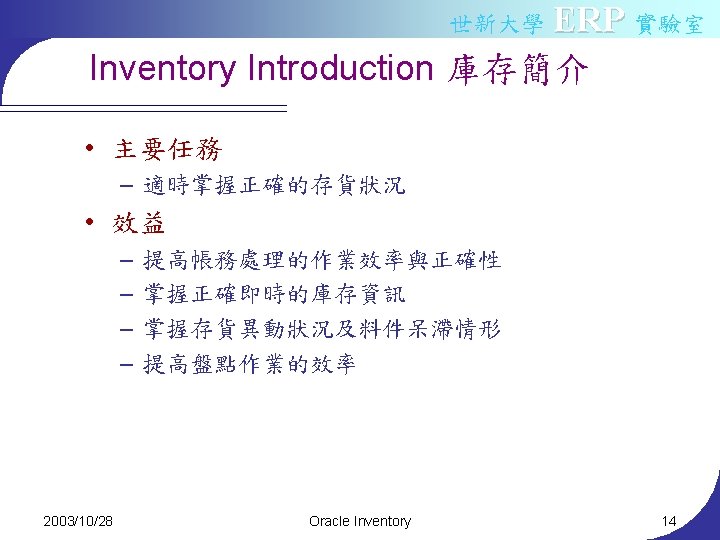 世新大學 ERP 實驗室

Inventory Introduction 庫存簡介

• 主要任務
– 適時掌握正確的存貨狀況
• 效益
– 提高帳務處理的作業效率與正確性
– 掌握正確即時的庫存資訊
– 掌握存貨異動狀況及料件呆滯情形
– 提高盤點作業的效率

2003/10/28 Oracle Inventory 14